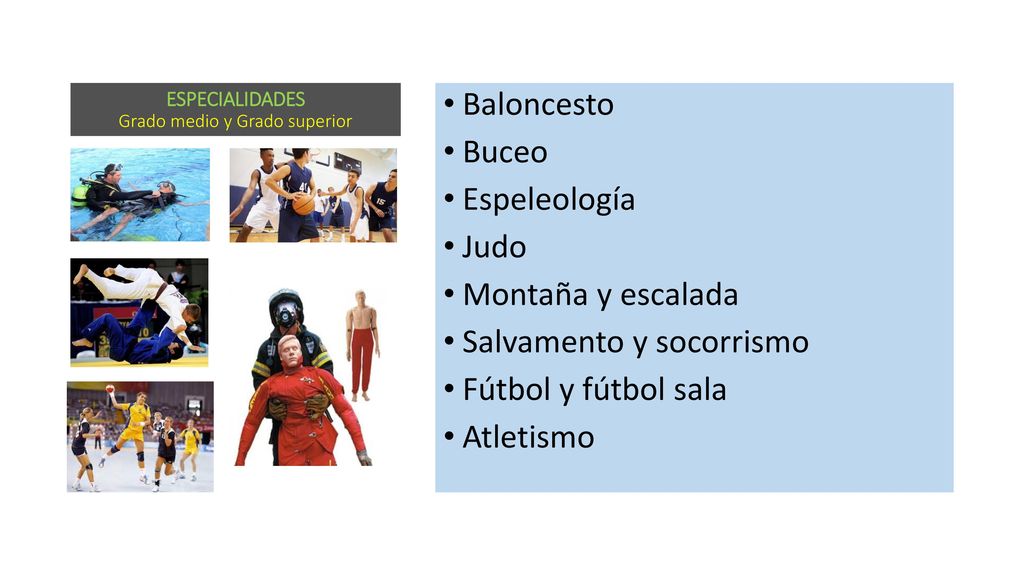 ESPECIALIDADES
Grado medio y Grado superior

• Baloncesto
• Buceo
• Espeleología
• Judo
• Montaña y escalada
• Salvamento y socorrismo
• Fútbol y fútbol sala
• Atletismo